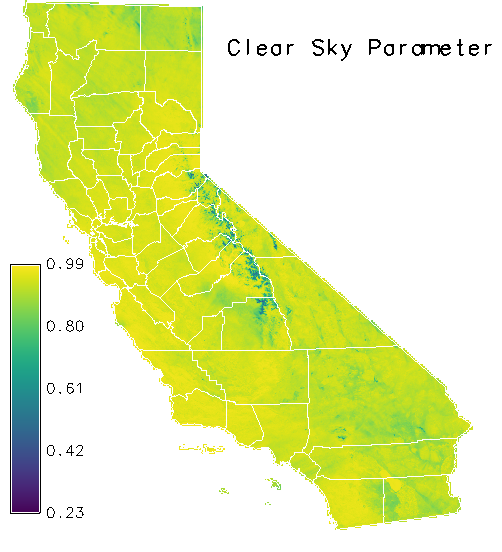 Clear Sky Parameter

0.99
0.80
0.61
0.42
0.23